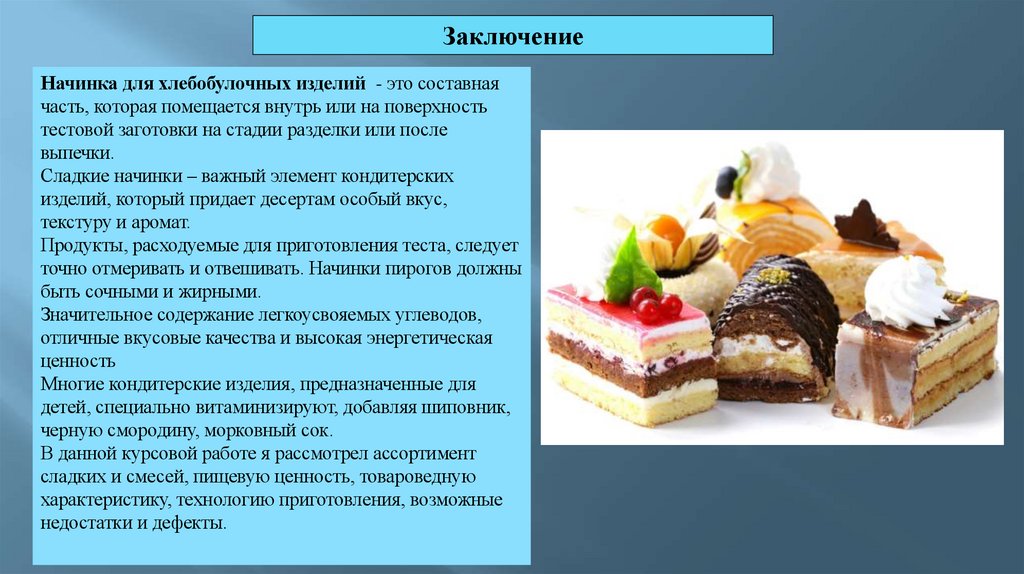 Заключение

Начинка для хлебобулочных изделий - это составная часть, которая помещается внутрь или на поверхность тестовой заготовки на стадии разделки или после выпечки.
Сладкие начинки – важный элемент кондитерских изделий, который придает десертам особый вкус, текстуру и аромат.
Продукты, расходуемые для приготовления теста, следует точно отмеривать и отвешивать. Начинки пирогов должны быть сочными и жирными.
Значительное содержание легкоусвояемых углеводов, отличные вкусовые качества и высокая энергетическая ценность
Многие кондитерские изделия, предназначенные для детей, специально витаминизируют, добавляя шиповник, черную смородину, морковный сок.
В данной курсовой работе я рассмотрел ассортимент сладких и смесей, пищевую ценность, товароведную характеристику, технологию приготовления, возможные недостатки и дефекты.